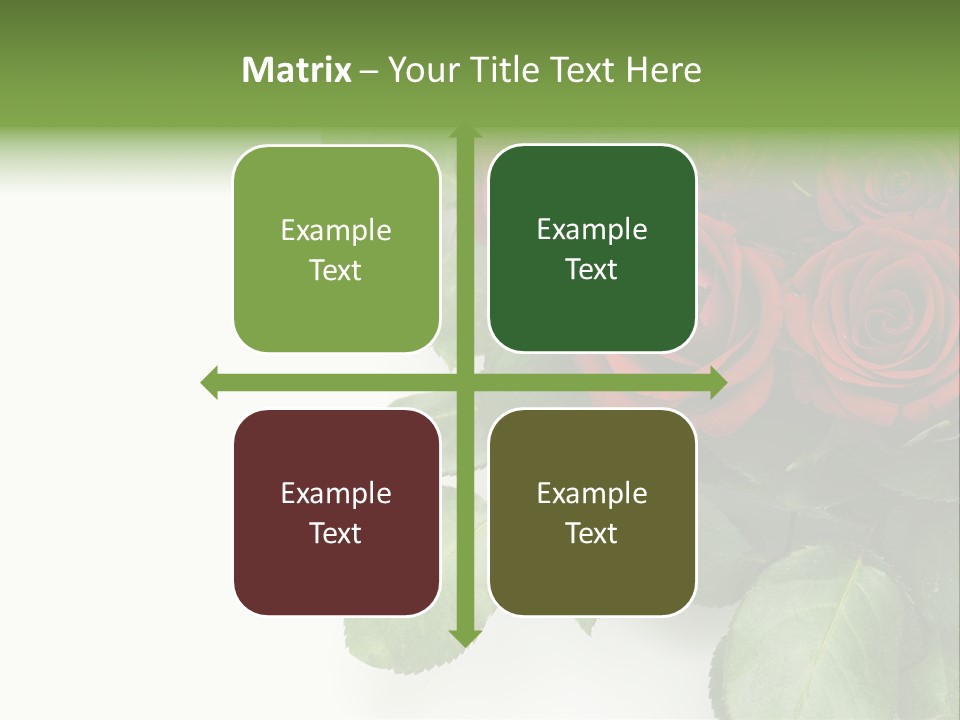 Matrix – Your Title Text Here

Example Text

Example Text

Example Text

Example Text